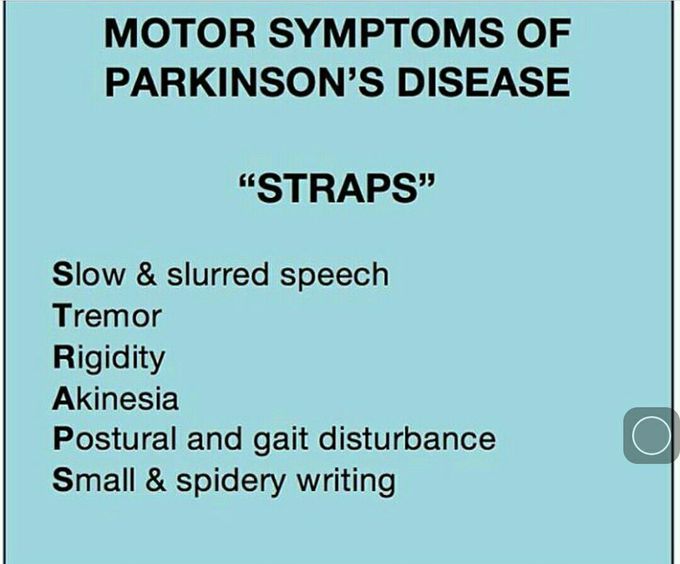 MOTOR SYMPTOMS OF PARKINSON'S DISEASE

"STRAPS"

Slow & slurred speech
Tremor
Rigidity
Akinesia
Postural and gait disturbance
Small & spidery writing